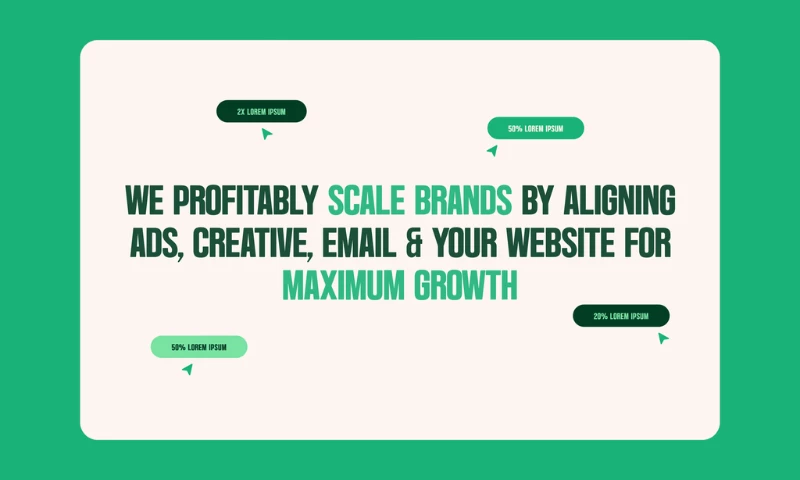 2X LOREM IPSUM

50% LOREM IPSUM

WE PROFITABLY SCALE BRANDS BY ALIGNING ADS, CREATIVE, EMAIL & YOUR WEBSITE FOR MAXIMUM GROWTH

20% LOREM IPSUM

50% LOREM IPSUM